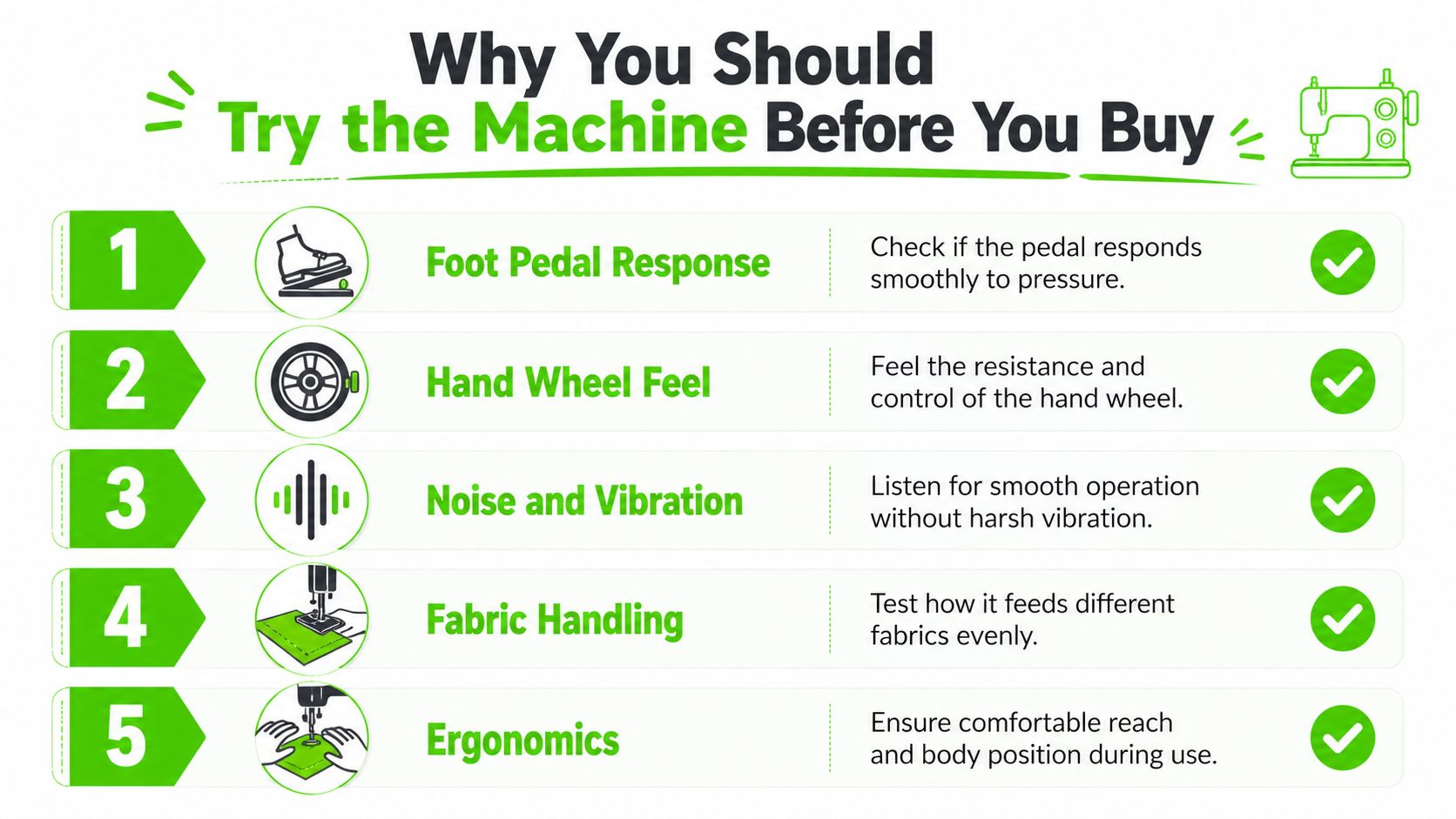 Why You Should
Try the Machine Before You Buy

1 Foot Pedal Response
Check if the pedal responds smoothly to pressure.

2 Hand Wheel Feel
Feel the resistance and control of the hand wheel.

3 Noise and Vibration
Listen for smooth operation without harsh vibration.

4 Fabric Handling
Test how it feeds different fabrics evenly.

5 Ergonomics
Ensure comfortable reach and body position during use.